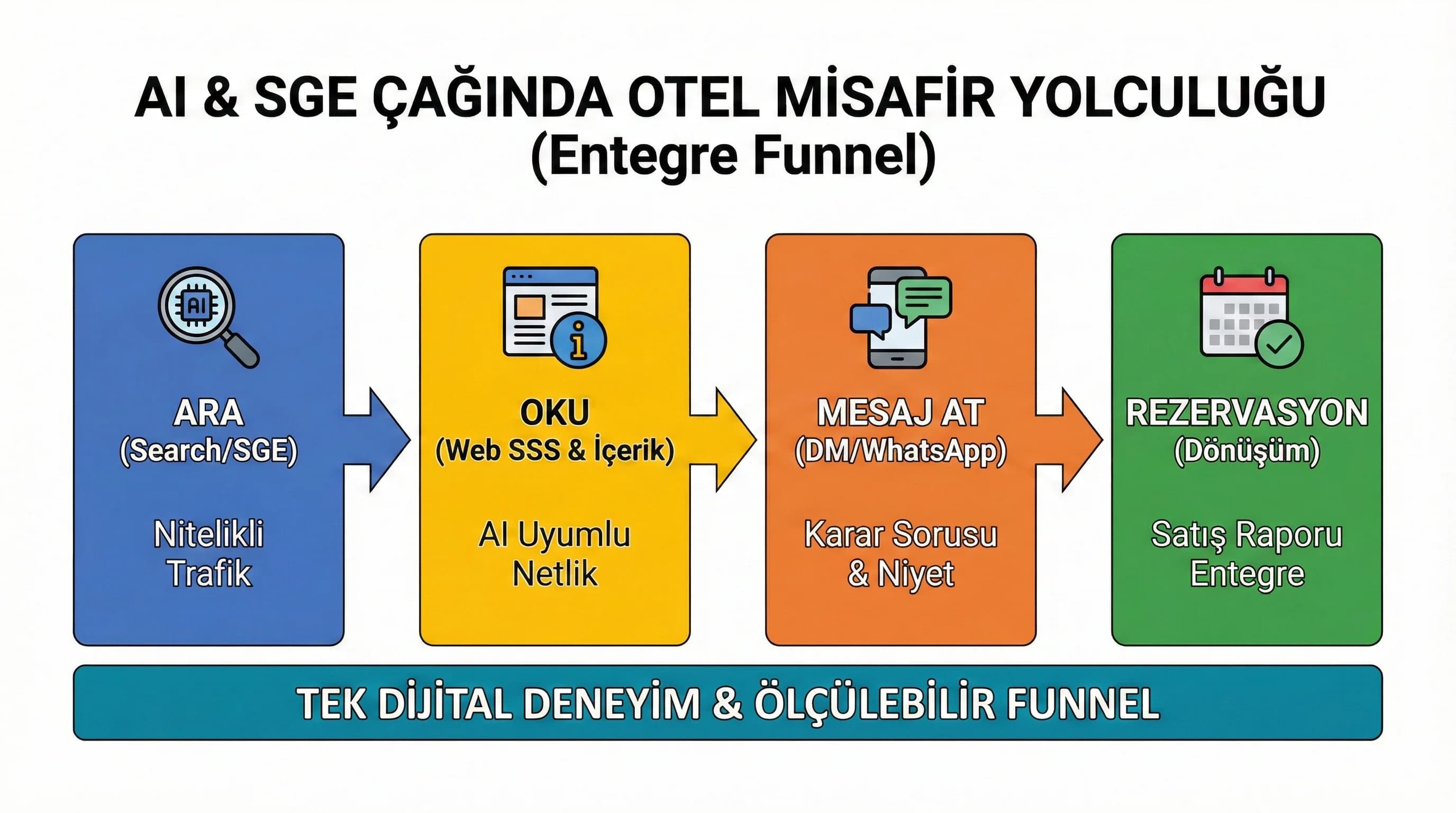 AI & SGE ÇAĞINDA OTEL MİSAFİR YOLCULUĞU
(Entegre Funnel)

AI

ARA
(Search/SGE)

Nitelikli Trafik

OKU
(Web SSS & İçerik)

AI Uyumlu Netlik

MESAJ AT
(DM/WhatsApp)

Karar Sorusu & Niyet

REZERVASYON
(Dönüşüm)

Satış Raporu Entegre

TEK DİJİTAL DENEYİM & ÖLÇÜLEBİLİR FUNNEL